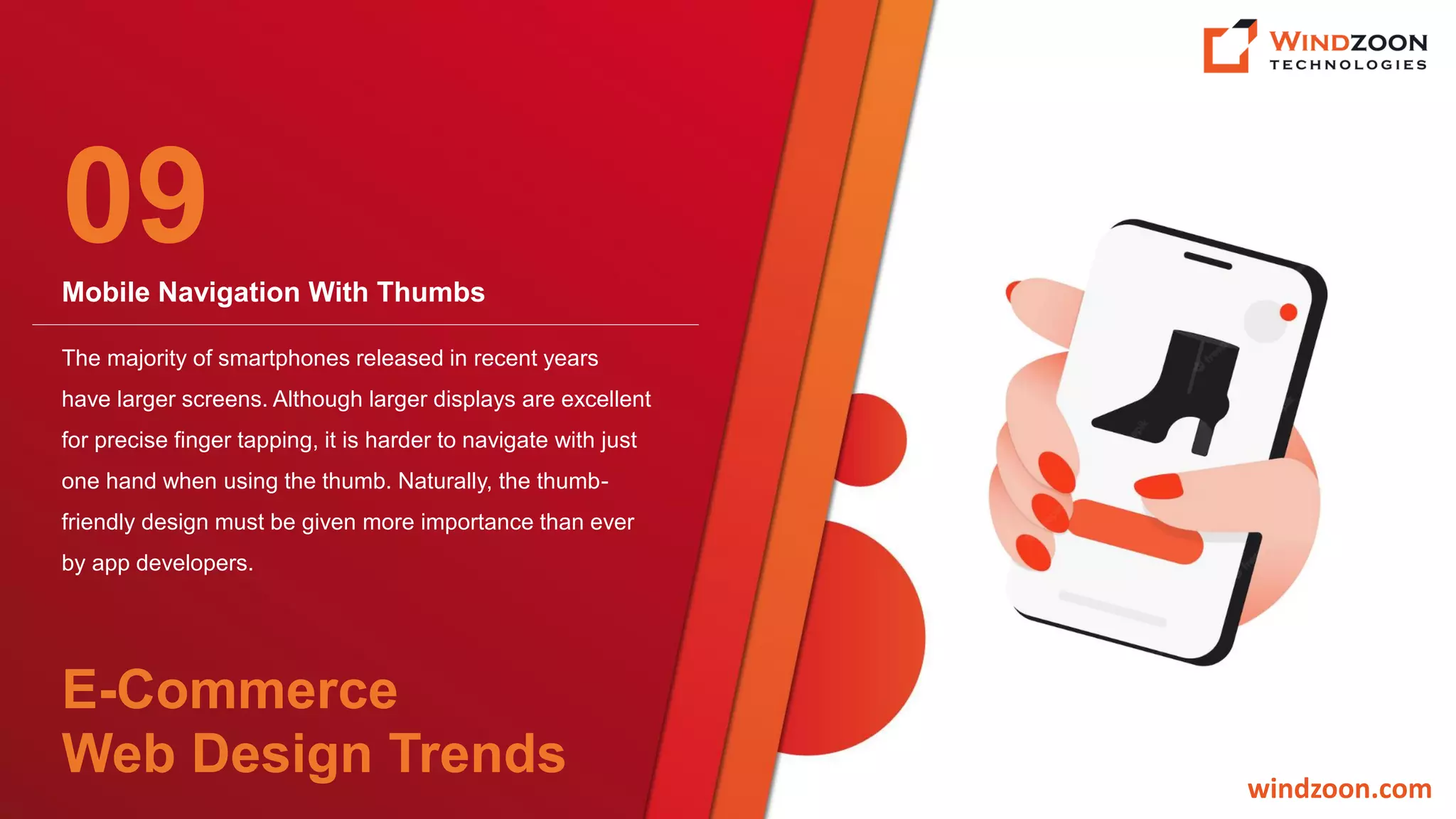 WINDZOON
TECHNOLOGIES

09

Mobile Navigation With Thumbs

The majority of smartphones released in recent years have larger screens. Although larger displays are excellent for precise finger tapping, it is harder to navigate with just one hand when using the thumb. Naturally, the thumb-friendly design must be given more importance than ever by app developers.

E-Commerce
Web Design Trends

windzoon.com